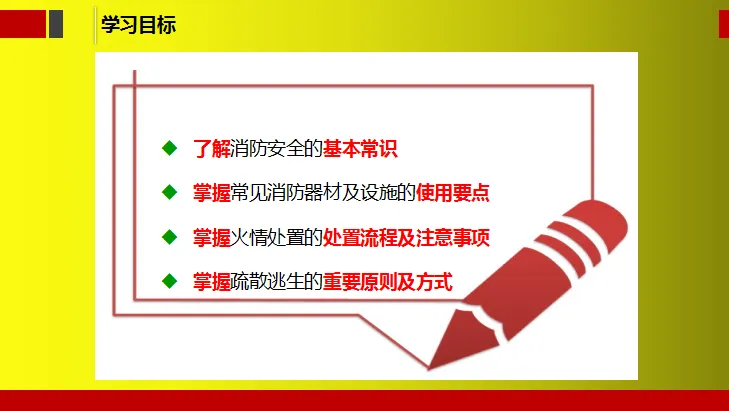 学习目标

◆ 了解消防安全的基本常识

◆ 掌握常见消防器材及设施的使用要点

◆ 掌握火情处置的处置流程及注意事项

◆ 掌握疏散逃生的重要原则及方式